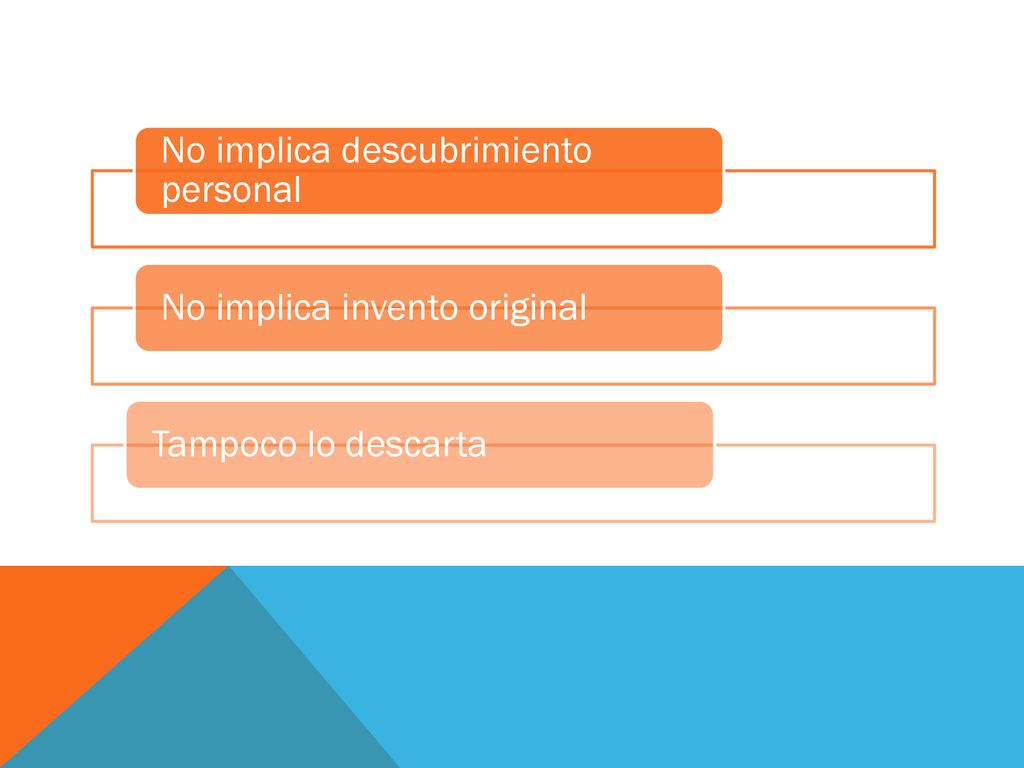 No implica descubrimiento personal

No implica invento original

Tampoco lo descarta